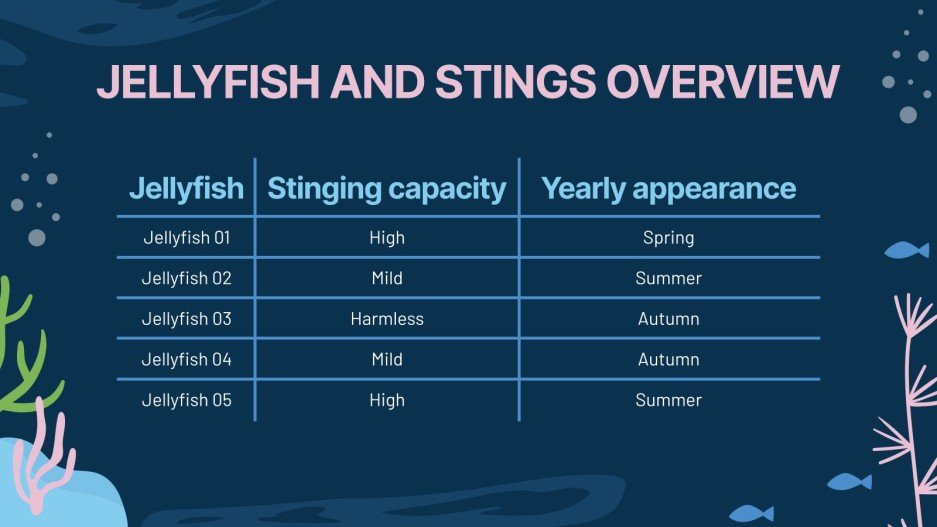 JELLYFISH AND STINGS OVERVIEW

| Jellyfish | Stinging capacity | Yearly appearance |
|---|---|---|
| Jellyfish 01 | High | Spring |
| Jellyfish 02 | Mild | Summer |
| Jellyfish 03 | Harmless | Autumn |
| Jellyfish 04 | Mild | Autumn |
| Jellyfish 05 | High | Summer |